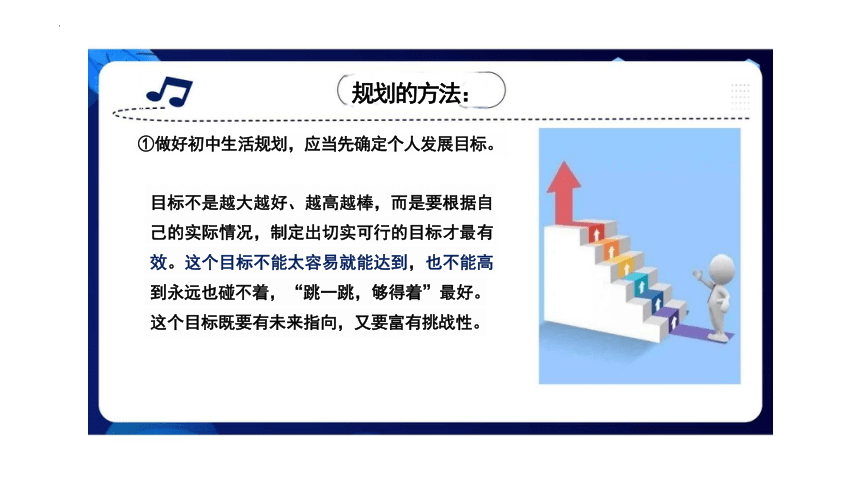 规划的方法：

①做好初中生活规划，应当先确定个人发展目标。

目标不是越大越好、越高越棒，而是要根据自己的实际情况，制定出切实可行的目标才最有效。这个目标不能太容易就能达到，也不能高到永远也碰不着，“跳一跳，够得着”最好。这个目标既要有未来指向，又要富有挑战性。